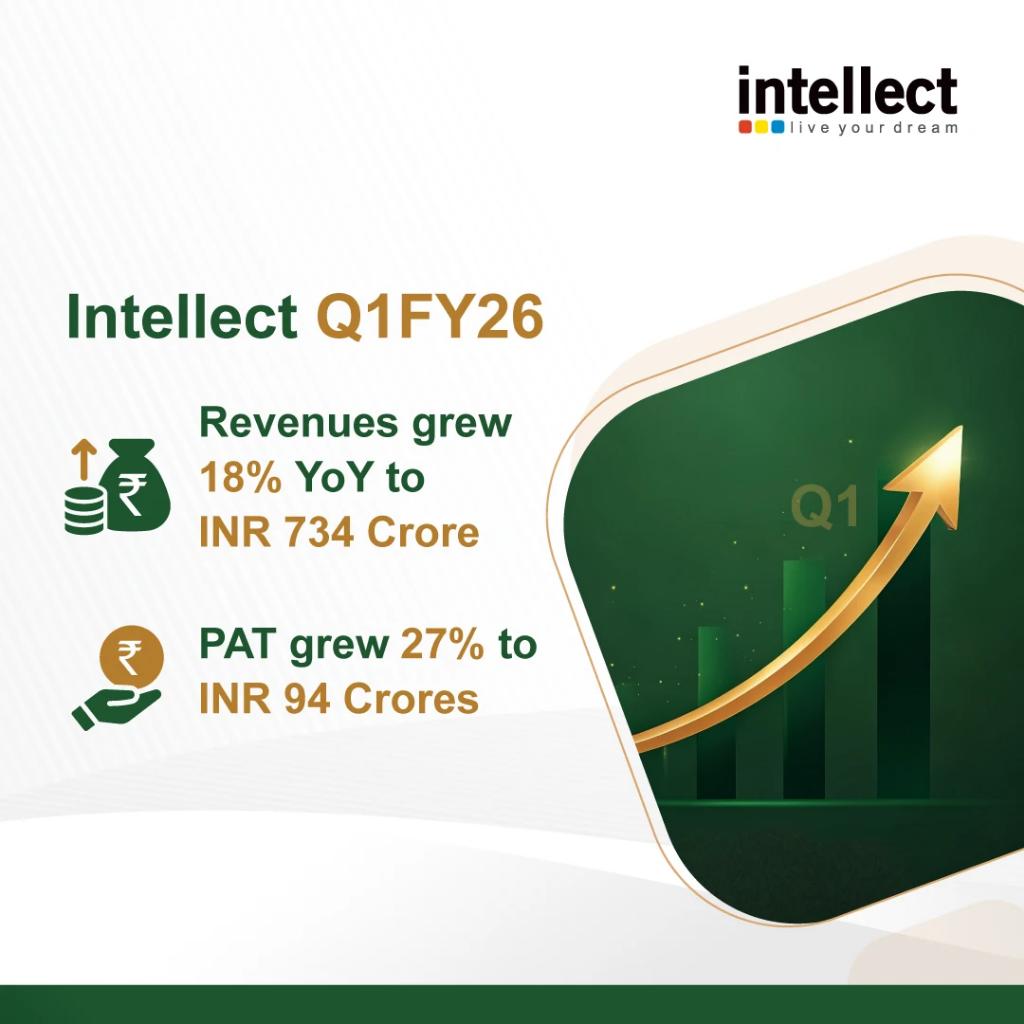 intellect
live your dream

Intellect Q1FY26

₹

Revenues grew 18% YoY to INR 734 Crore

₹

PAT grew 27% to INR 94 Crores

Q1